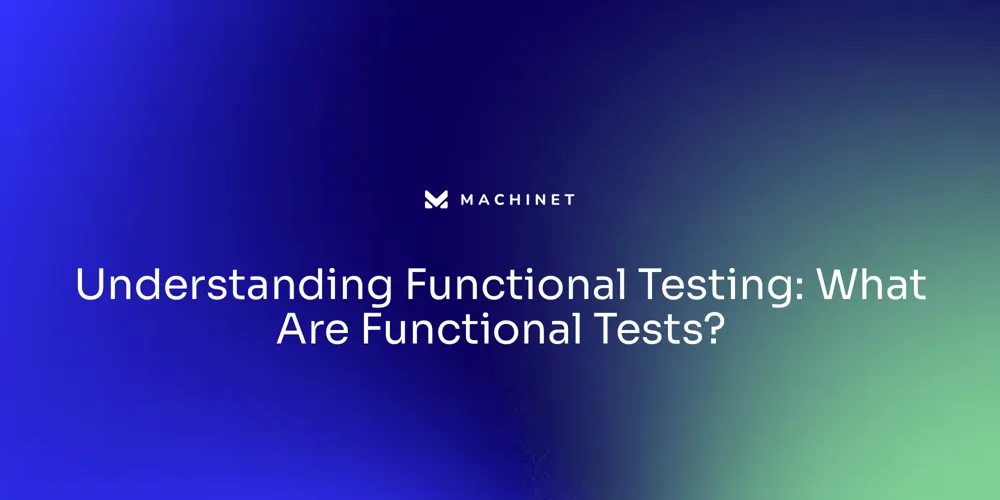 MACHINET

Understanding Functional Testing: What Are Functional Tests?